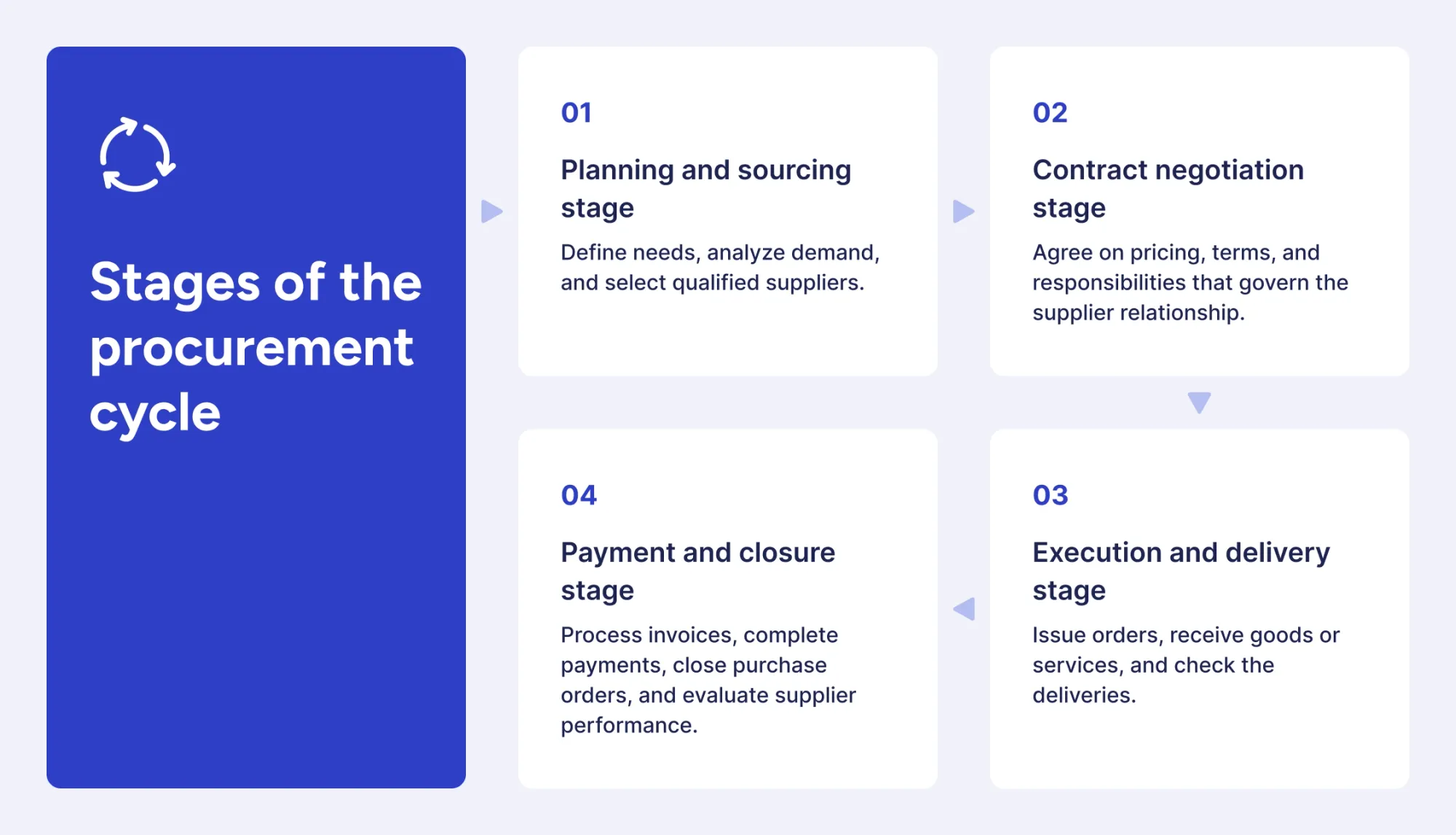 Stages of the procurement cycle

01

Planning and sourcing stage

Define needs, analyze demand, and select qualified suppliers.

02

Contract negotiation stage

Agree on pricing, terms, and responsibilities that govern the supplier relationship.

03

Execution and delivery stage

Issue orders, receive goods or services, and check the deliveries.

04

Payment and closure stage

Process invoices, complete payments, close purchase orders, and evaluate supplier performance.